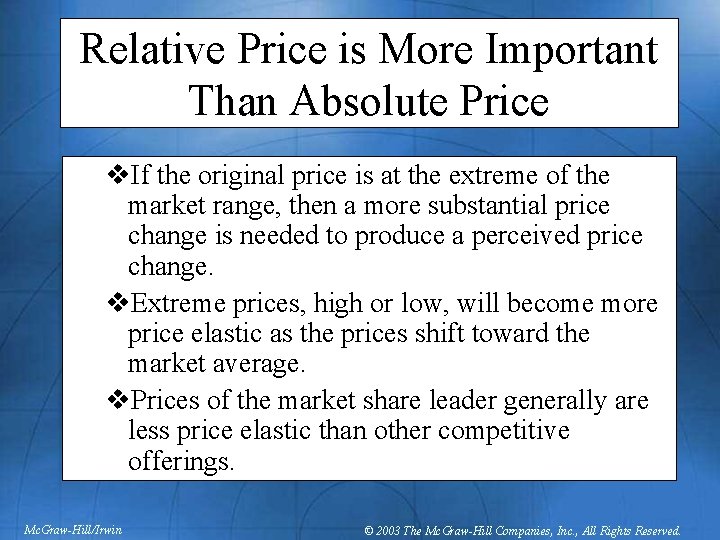 Relative Price is More Important Than Absolute Price

❖If the original price is at the extreme of the market range, then a more substantial price change is needed to produce a perceived price change.

❖Extreme prices, high or low, will become more price elastic as the prices shift toward the market average.

❖Prices of the market share leader generally are less price elastic than other competitive offerings.

McGraw-Hill/Irwin

© 2003 The McGraw-Hill Companies, Inc., All Rights Reserved.